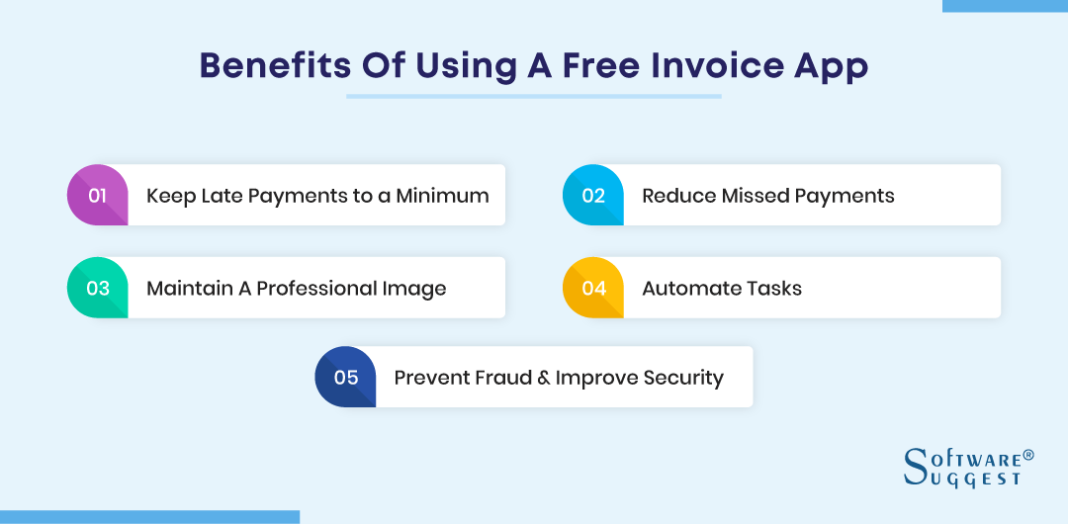 Benefits Of Using A Free Invoice App

01 Keep Late Payments to a Minimum

02 Reduce Missed Payments

03 Maintain A Professional Image

04 Automate Tasks

05 Prevent Fraud & Improve Security

SOFTWARE® SUGGEST